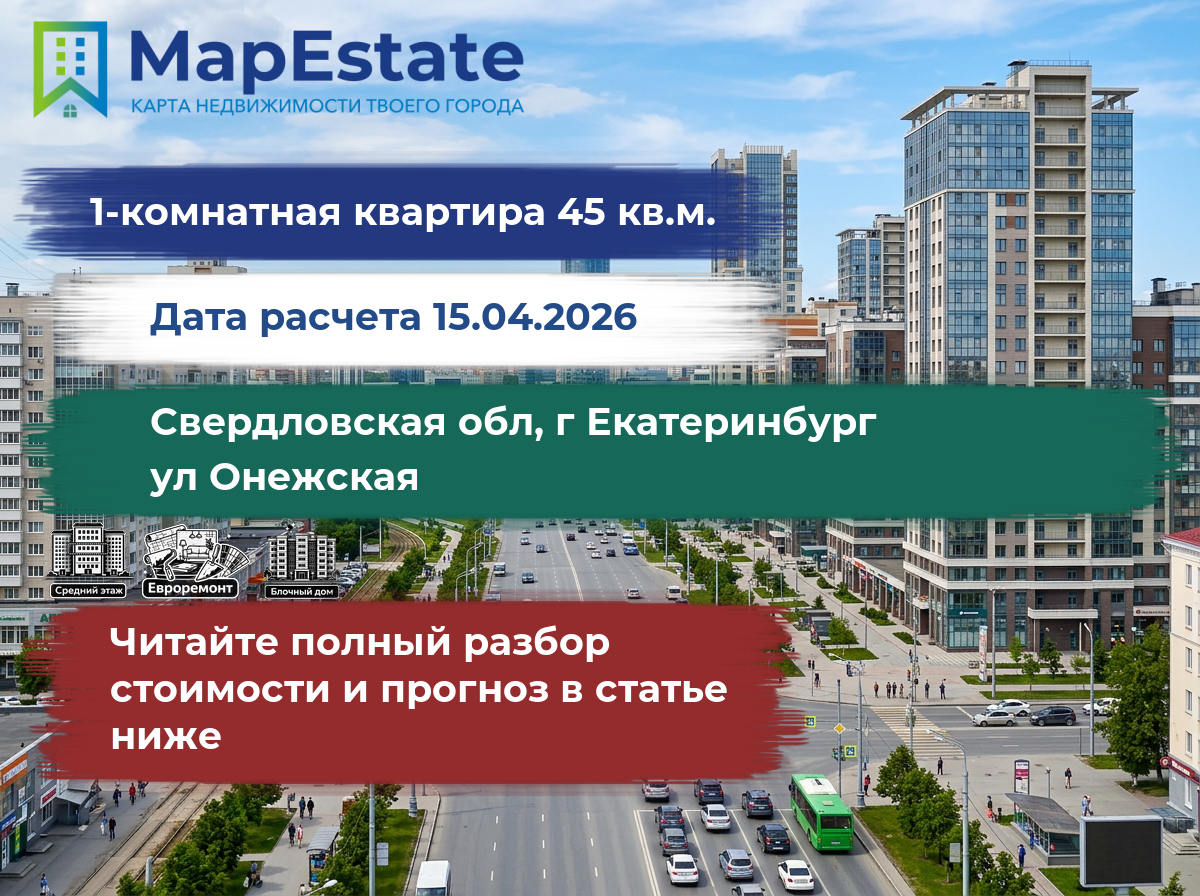 MapEstate
КАРТА НЕДВИЖИМОСТИ ТВОЕГО ГОРОДА

1-комнатная квартира 45 кв.м.

Дата расчета 15.04.2026

Свердловская обл, г Екатеринбург
ул Онежская

Средний этаж
Евроремонт
Блочный дом

Читайте полный разбор стоимости и прогноз в статье ниже